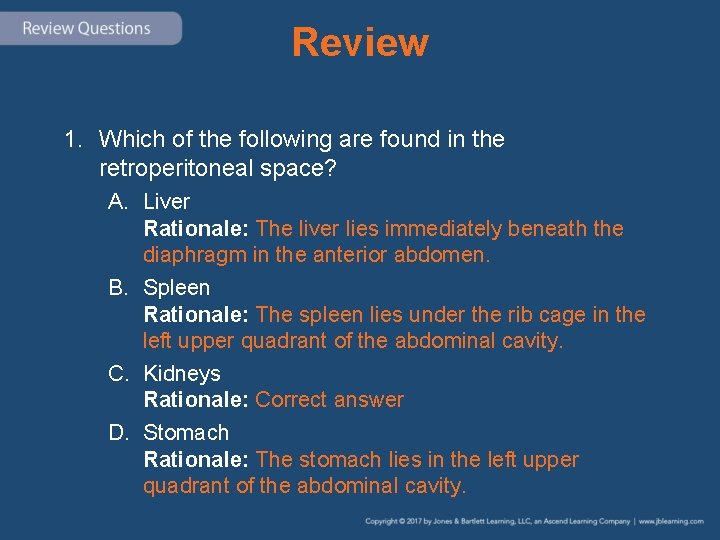 Review Questions

Review

1. Which of the following are found in the retroperitoneal space?

A. Liver
Rationale: The liver lies immediately beneath the diaphragm in the anterior abdomen.

B. Spleen
Rationale: The spleen lies under the rib cage in the left upper quadrant of the abdominal cavity.

C. Kidneys
Rationale: Correct answer

D. Stomach
Rationale: The stomach lies in the left upper quadrant of the abdominal cavity.

Copyright © 2017 by Jones & Bartlett Learning, LLC, an Ascend Learning Company | www.jblearning.com